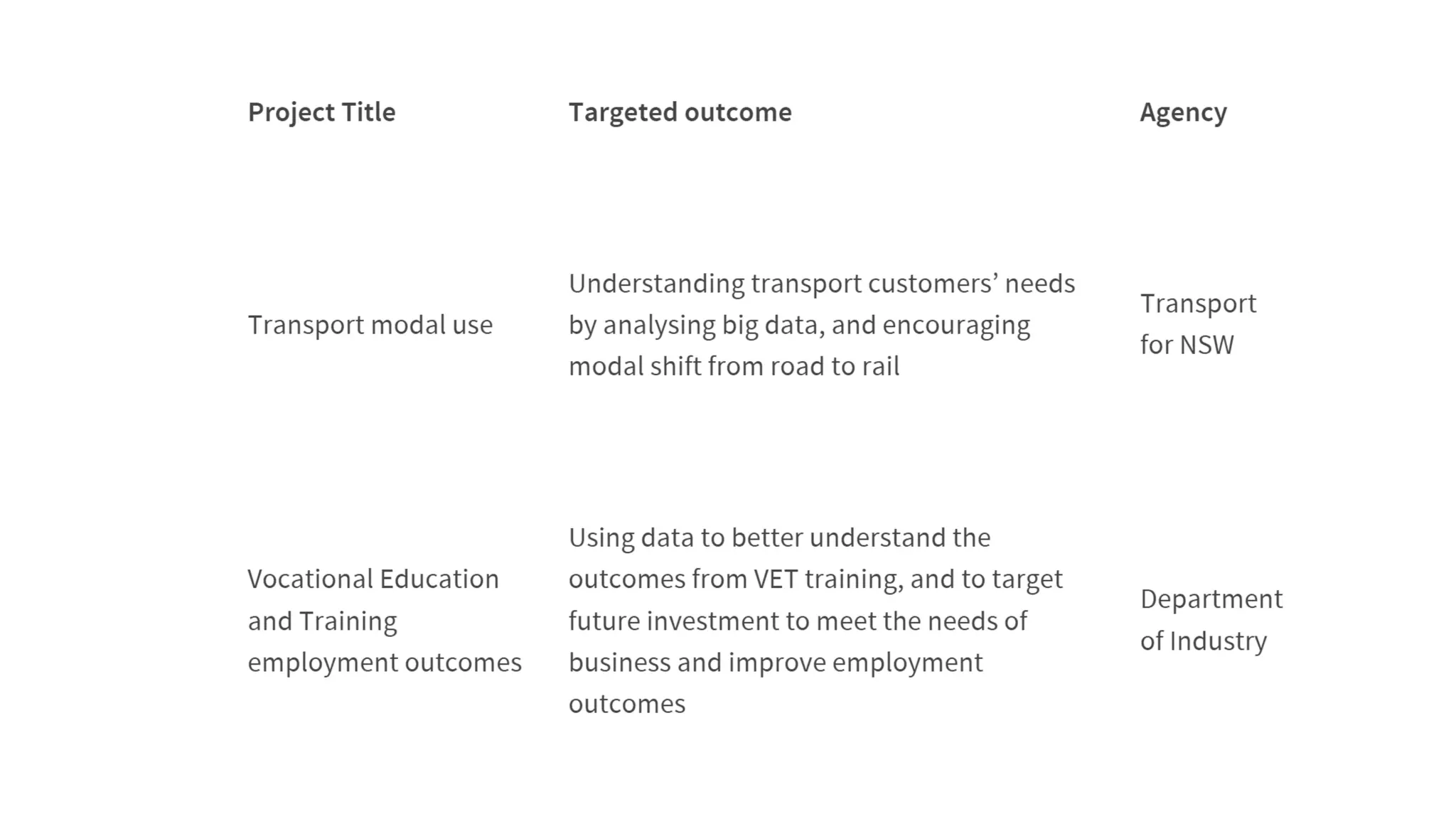 | Project Title | Targeted outcome | Agency |
|---|---|---|
| Transport modal use | Understanding transport customers’ needs by analysing big data, and encouraging modal shift from road to rail | Transport for NSW |
| Vocational Education and Training employment outcomes | Using data to better understand the outcomes from VET training, and to target future investment to meet the needs of business and improve employment outcomes | Department of Industry |